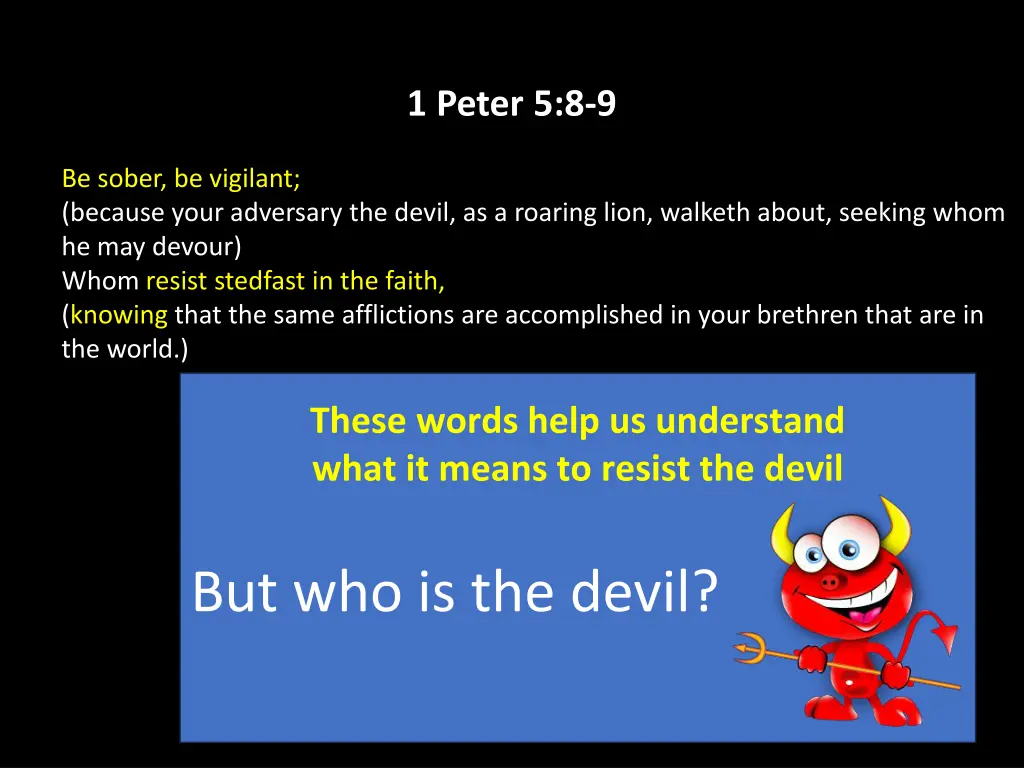 1 Peter 5:8-9

Be sober, be vigilant;
(because your adversary the devil, as a roaring lion, walketh about, seeking whom he may devour)
Whom resist stedfast in the faith,
(knowing that the same afflictions are accomplished in your brethren that are in the world.)

These words help us understand what it means to resist the devil

But who is the devil?